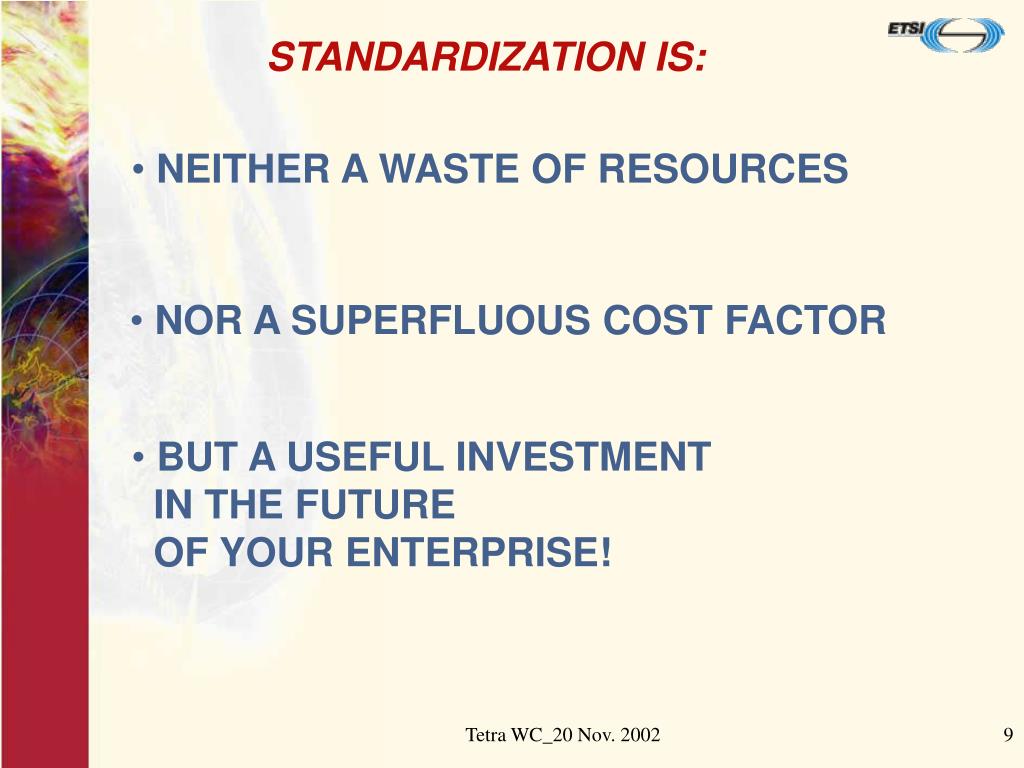 ETSI

STANDARDIZATION IS:

• NEITHER A WASTE OF RESOURCES

• NOR A SUPERFLUOUS COST FACTOR

• BUT A USEFUL INVESTMENT IN THE FUTURE OF YOUR ENTERPRISE!

Tetra WC_20 Nov. 2002

9